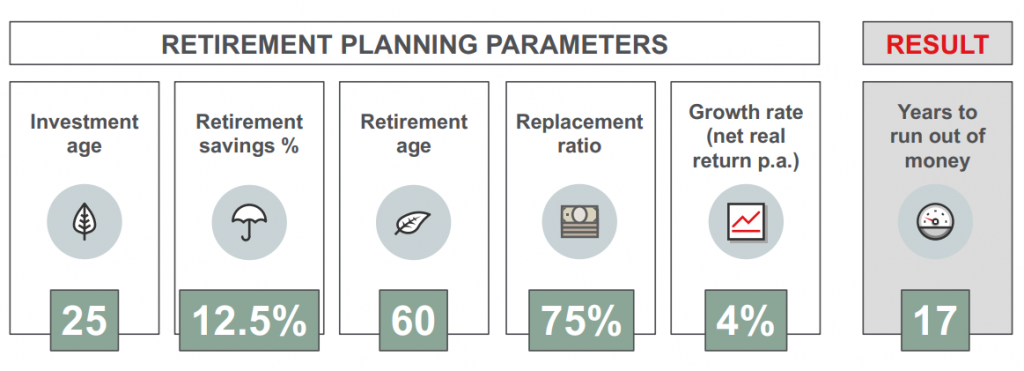 RETIREMENT PLANNING PARAMETERS

RESULT

Investment age

25

Retirement savings %

12.5%

Retirement age

60

Replacement ratio

75%

Growth rate (net real return p.a.)

4%

Years to run out of money

17